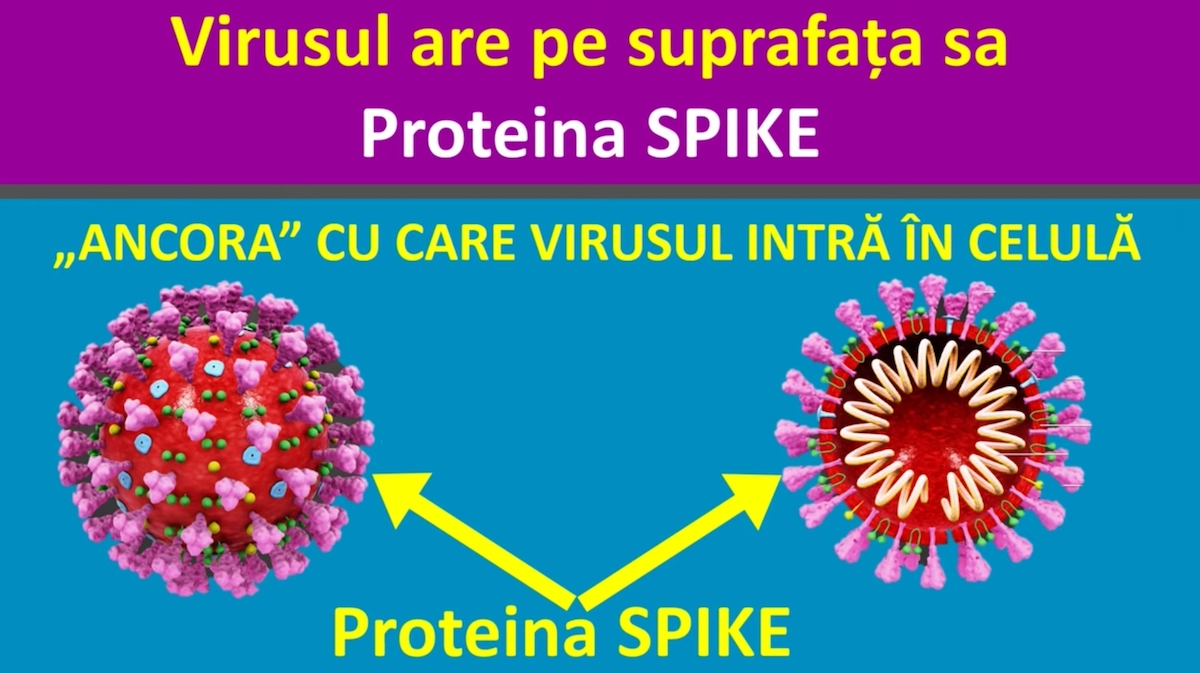 Virusul are pe suprafața sa
Proteina SPIKE

„ANCORA” CU CARE VIRUSUL INTRĂ ÎN CELULĂ

Proteina SPIKE